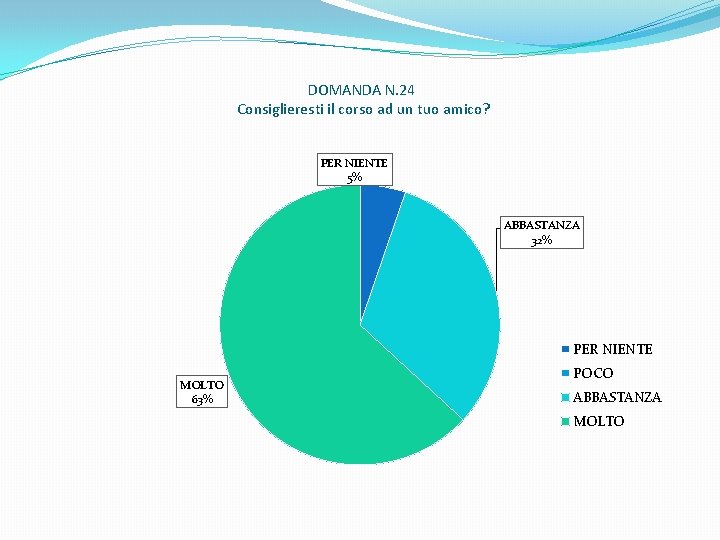 DOMANDA N.24
Consiglieresti il corso ad un tuo amico?

PER NIENTE
5%

ABBASTANZA
32%

MOLTO
63%

PER NIENTE
POCO
ABBASTANZA
MOLTO